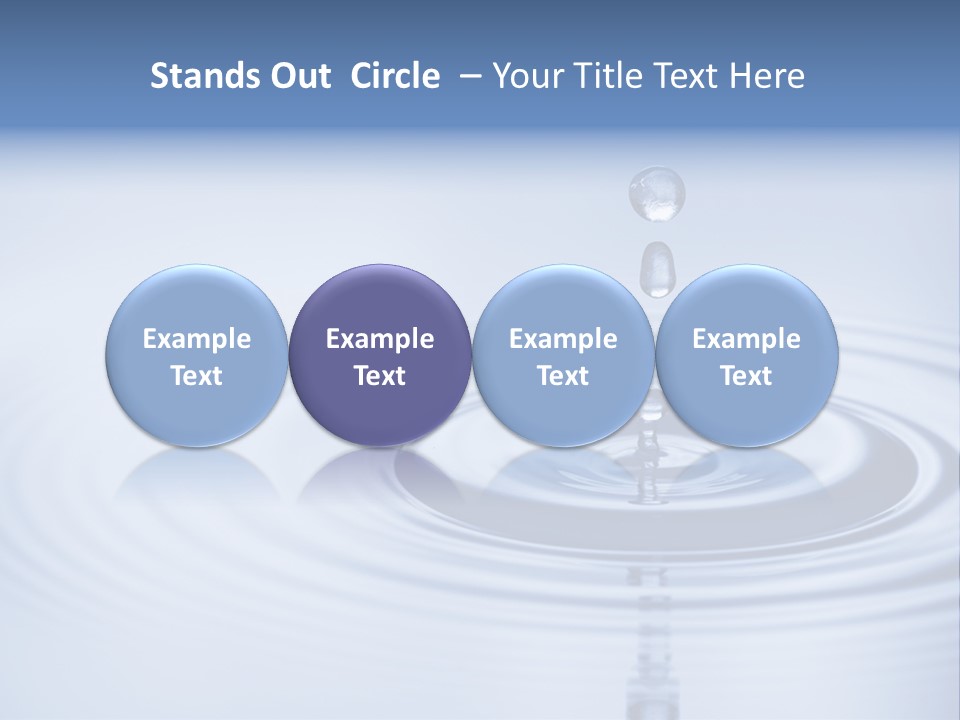 Stands Out Circle – Your Title Text Here

Example Text

Example Text

Example Text

Example Text